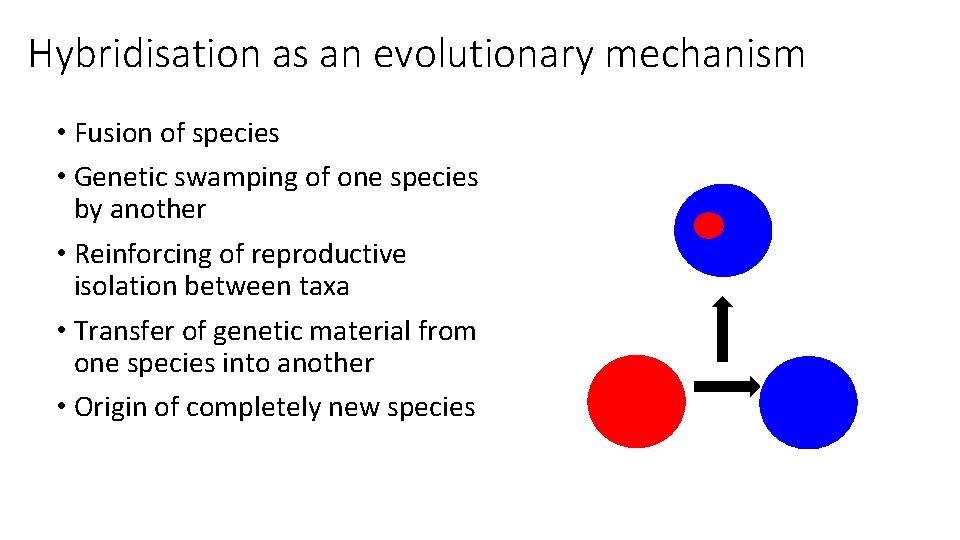 Hybridisation as an evolutionary mechanism

• Fusion of species
• Genetic swamping of one species by another
• Reinforcing of reproductive isolation between taxa
• Transfer of genetic material from one species into another
• Origin of completely new species